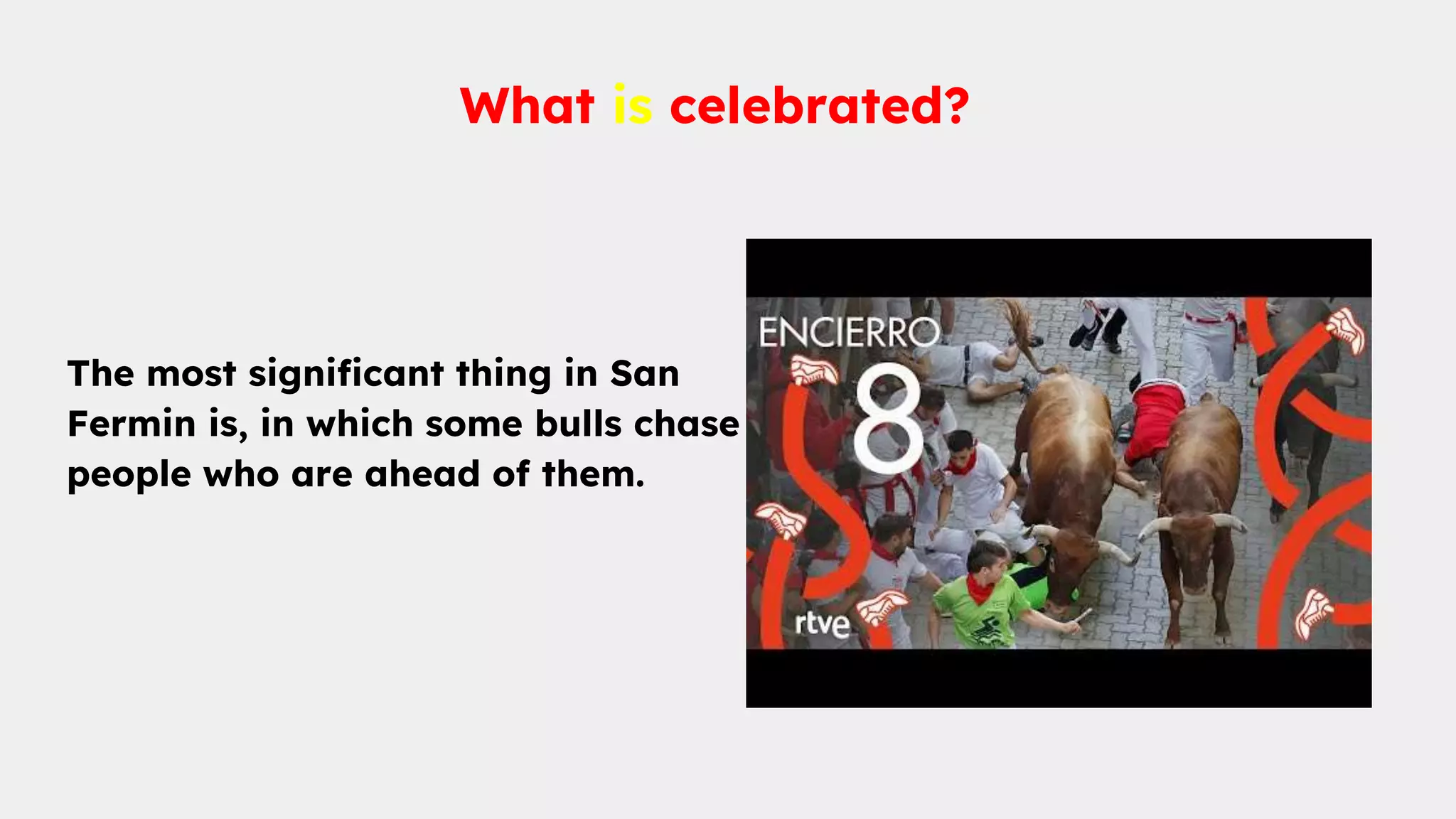 What is celebrated?

The most significant thing in San Fermin is, in which some bulls chase people who are ahead of them.

ENCIERRO
8
rtve